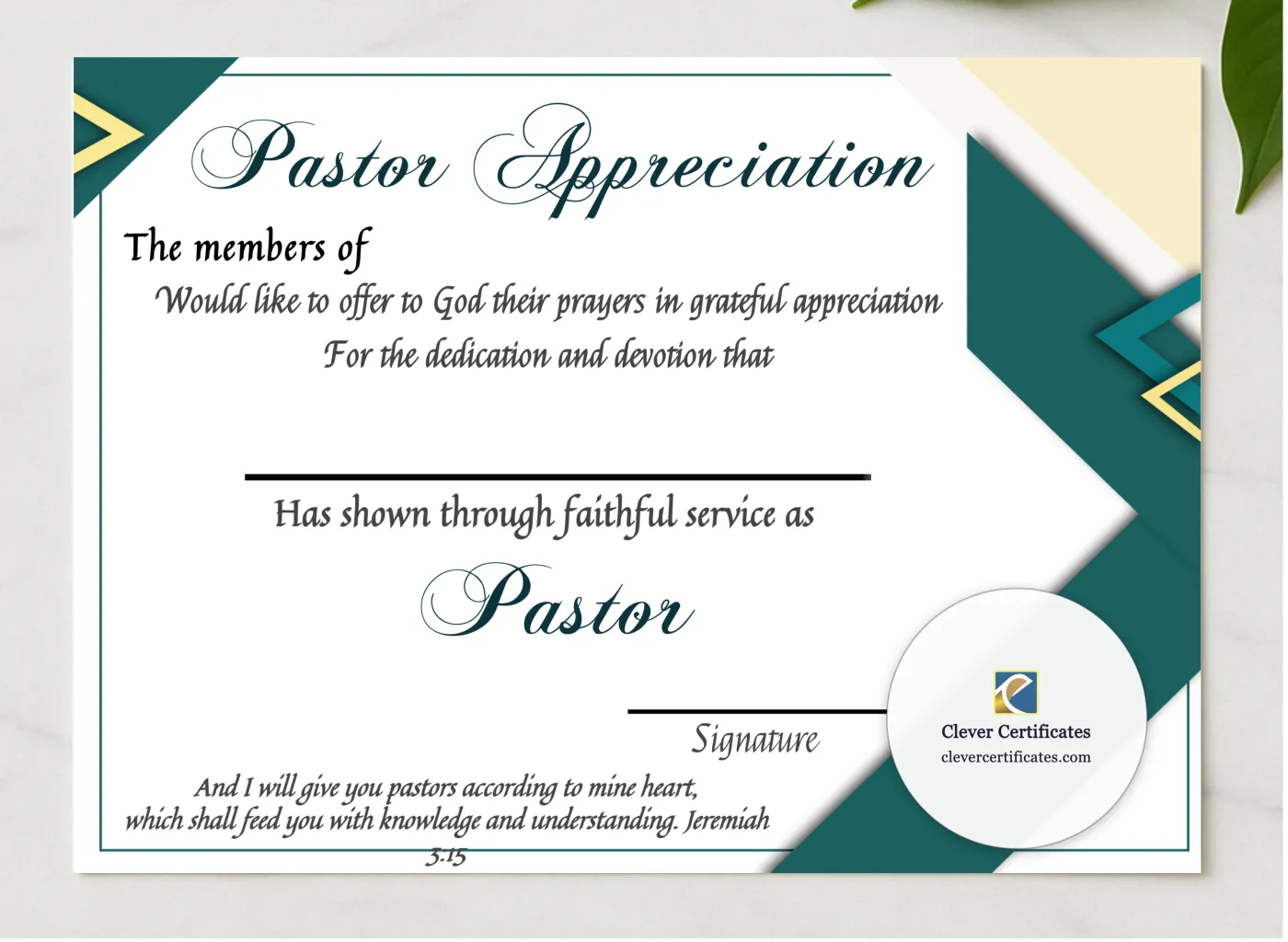 Pastor Appreciation

The members of

Would like to offer to God their prayers in grateful appreciation For the dedication and devotion that

____

Has shown through faithful service as

Pastor

____

Signature

And I will give you pastors according to mine heart, which shall feed you with knowledge and understanding. Jeremiah 3:15

Clever Certificates
clevercertificates.com